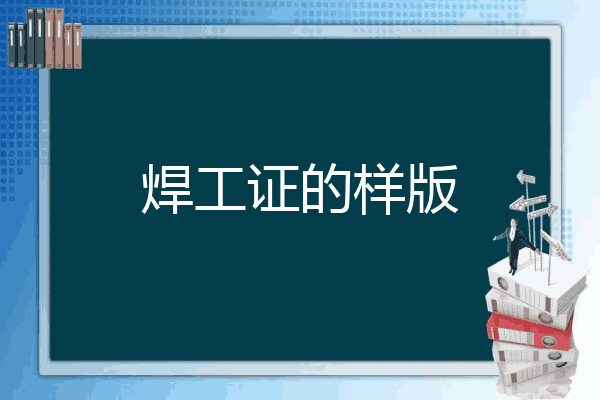 焊工证的样版